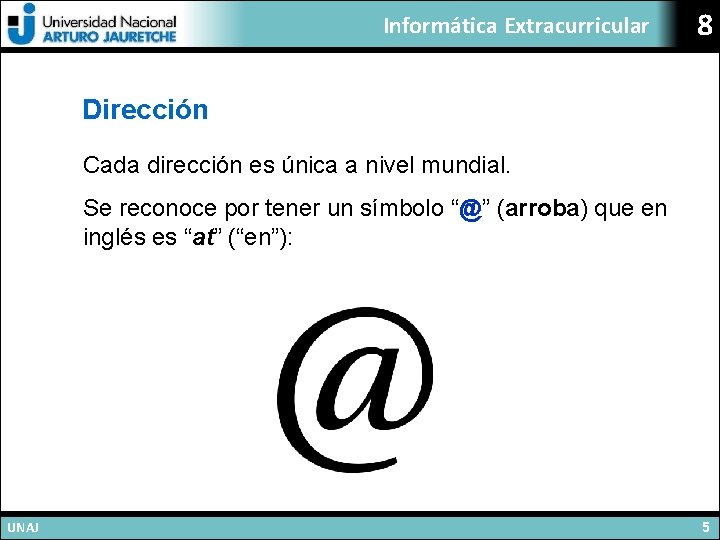 Universidad Nacional
ARTURO JAURETCHE

Informática Extracurricular

8

Dirección

Cada dirección es única a nivel mundial.

Se reconoce por tener un símbolo “@” (arroba) que en inglés es “at” (“en”):

@

UNAJ

5